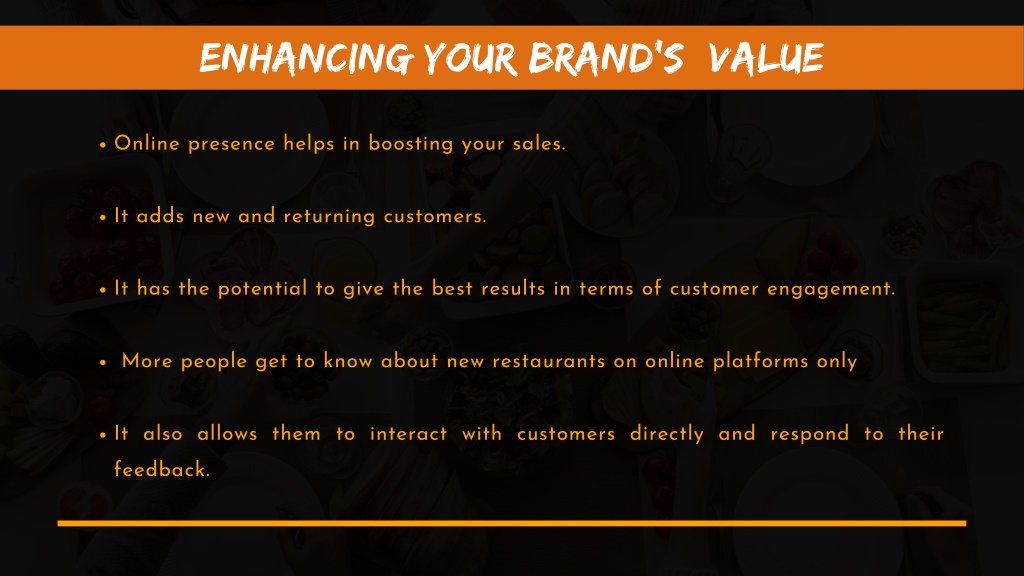 ENHANCING YOUR BRAND'S VALUE

• Online presence helps in boosting your sales.

• It adds new and returning customers.

• It has the potential to give the best results in terms of customer engagement.

• More people get to know about new restaurants on online platforms only

• It also allows them to interact with customers directly and respond to their feedback.